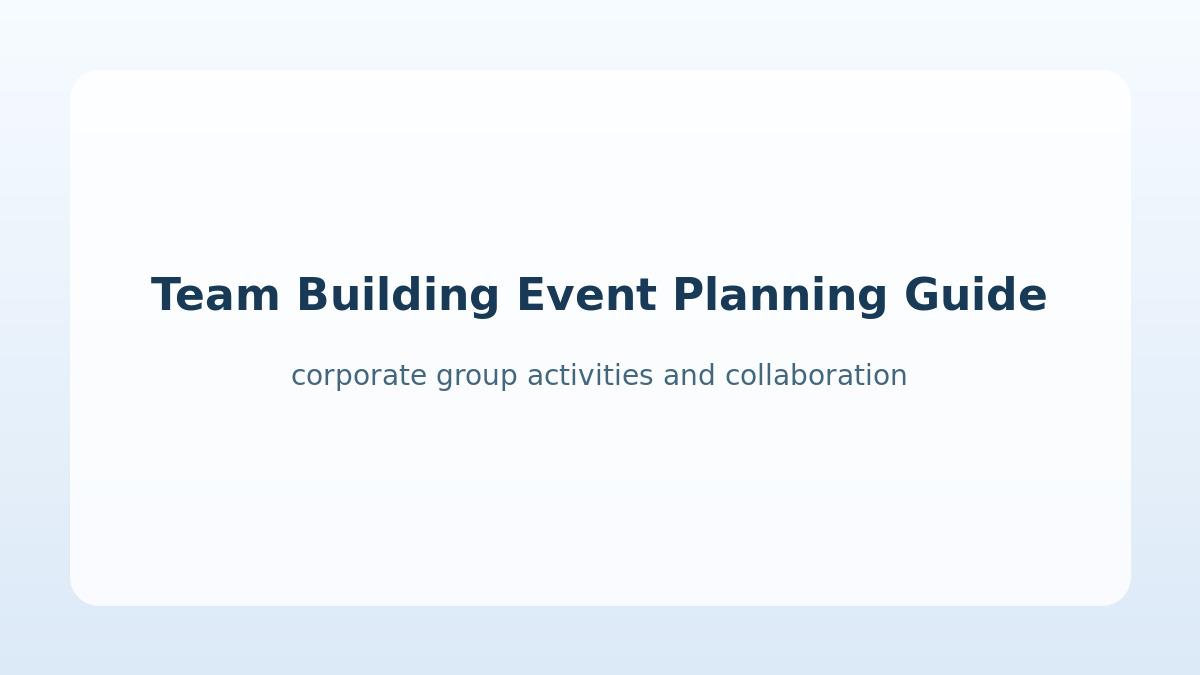 Team Building Event Planning Guide

corporate group activities and collaboration